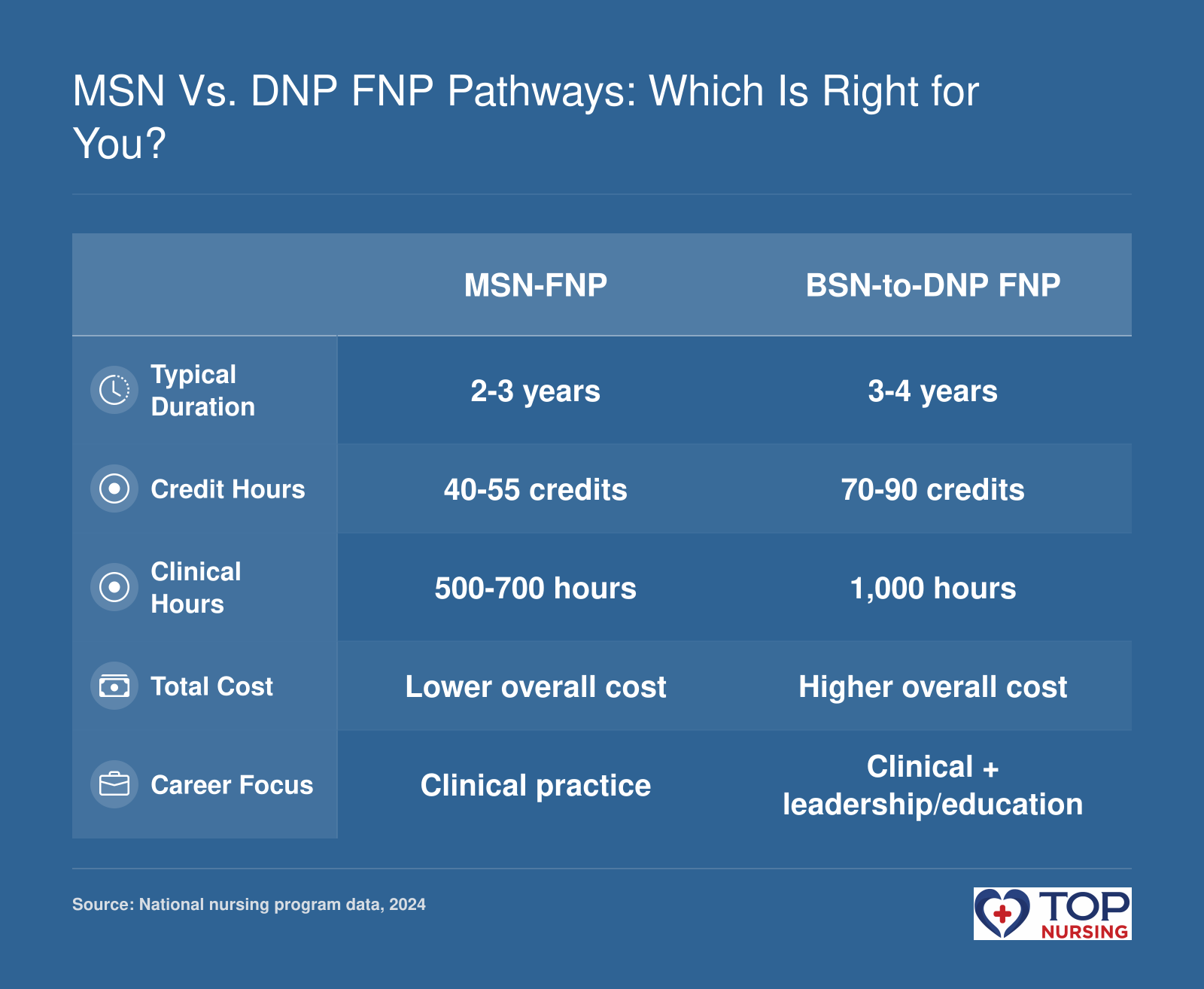 MSN Vs. DNP FNP Pathways: Which Is Right for You?

| | MSN-FNP | BSN-to-DNP FNP |
|---|---|---|
| Typical Duration | 2-3 years | 3-4 years |
| Credit Hours | 40-55 credits | 70-90 credits |
| Clinical Hours | 500-700 hours | 1,000 hours |
| Total Cost | Lower overall cost | Higher overall cost |
| Career Focus | Clinical practice | Clinical + leadership/education |

Source: National nursing program data, 2024

TOP NURSING